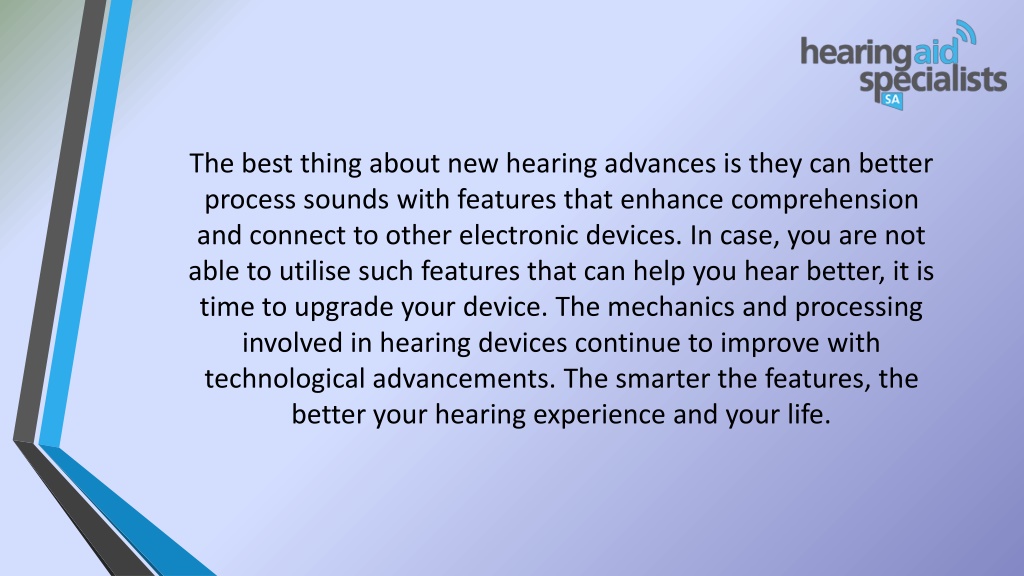 hearingaid specialists SA

The best thing about new hearing advances is they can better process sounds with features that enhance comprehension and connect to other electronic devices. In case, you are not able to utilise such features that can help you hear better, it is time to upgrade your device. The mechanics and processing involved in hearing devices continue to improve with technological advancements. The smarter the features, the better your hearing experience and your life.